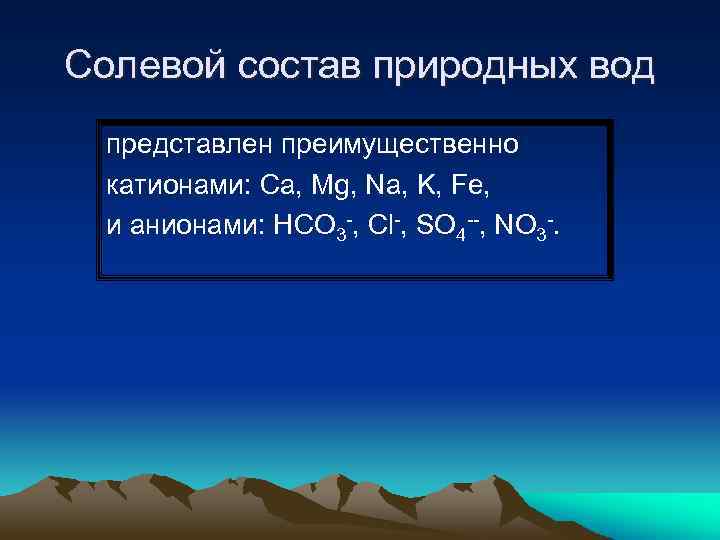 Солевой состав природных вод

представлен преимущественно катионами: Ca, Mg, Na, K, Fe, и анионами: $HCO_3^-$, $Cl^-$, $SO_4^{--}$, $NO_3^-$.